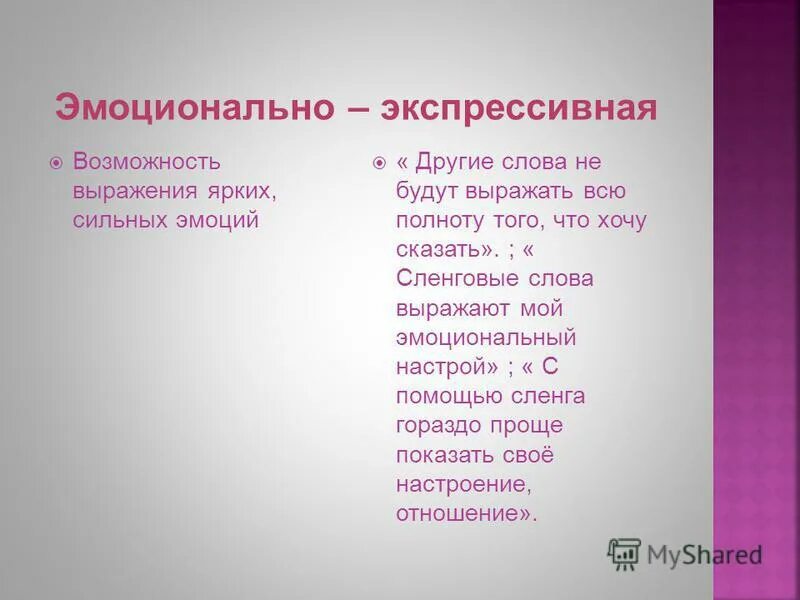 Эмоционально – экспрессивная

Возможность выражения ярких, сильных эмоций

« Другие слова не будут выражать всю полноту того, что хочу сказать». ; « Сленговые слова выражают мой эмоциональный настрой» ; « С помощью сленга гораздо проще показать своё настроение, отношение».

MyShared